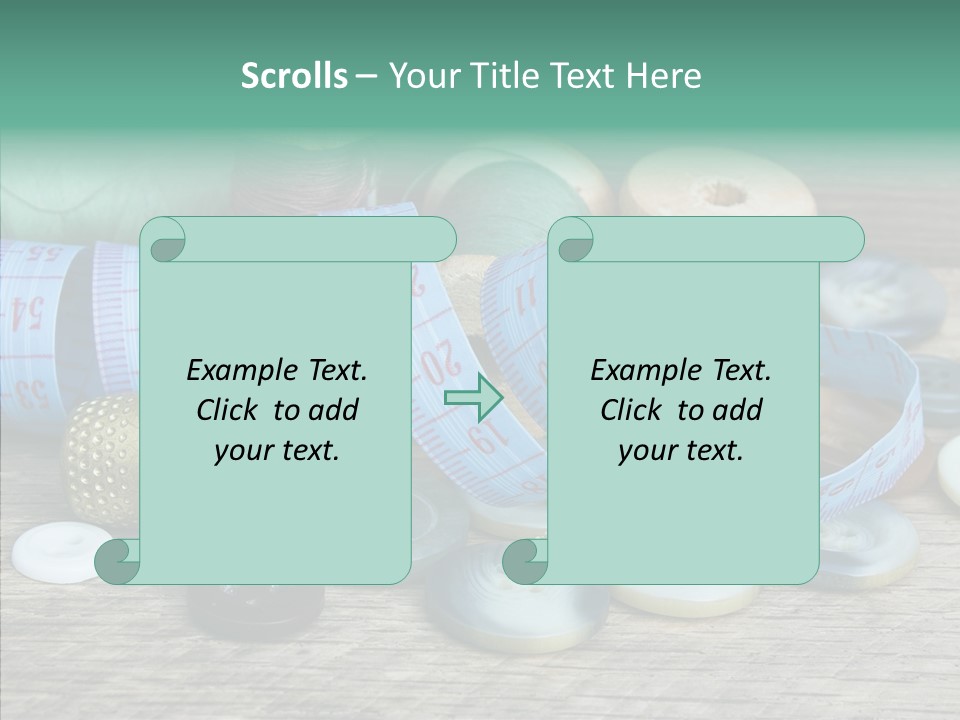 Scrolls – Your Title Text Here

Example Text. Click to add your text.

Example Text. Click to add your text.